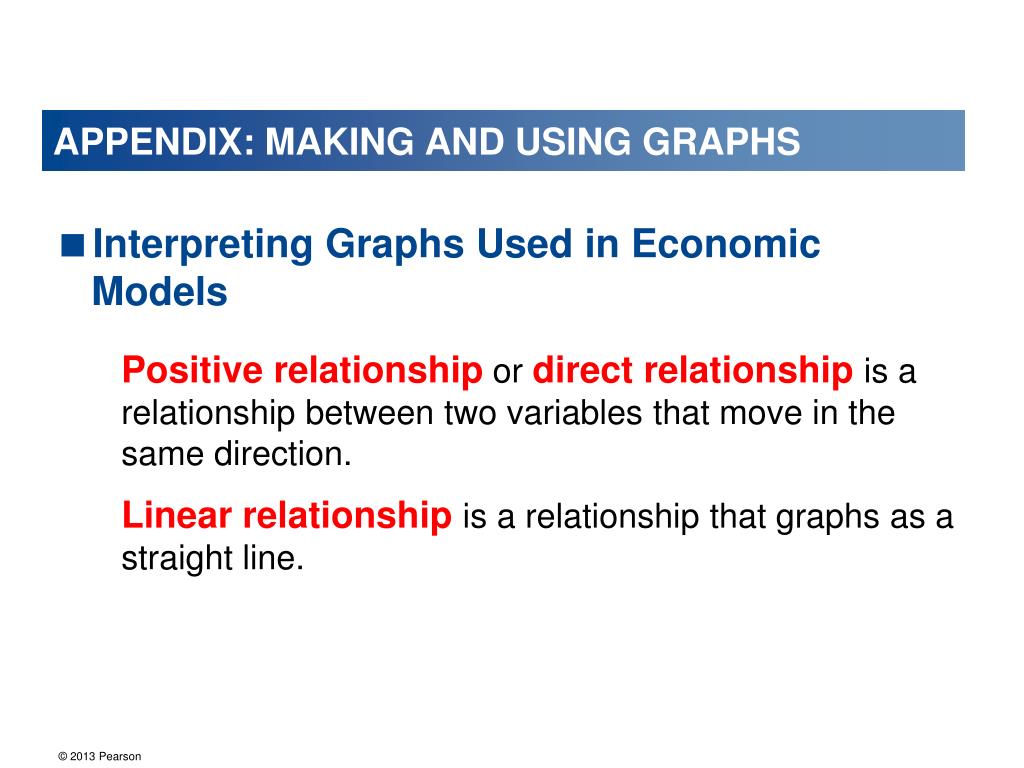 APPENDIX: MAKING AND USING GRAPHS

■ Interpreting Graphs Used in Economic Models

Positive relationship or direct relationship is a relationship between two variables that move in the same direction.

Linear relationship is a relationship that graphs as a straight line.

© 2013 Pearson